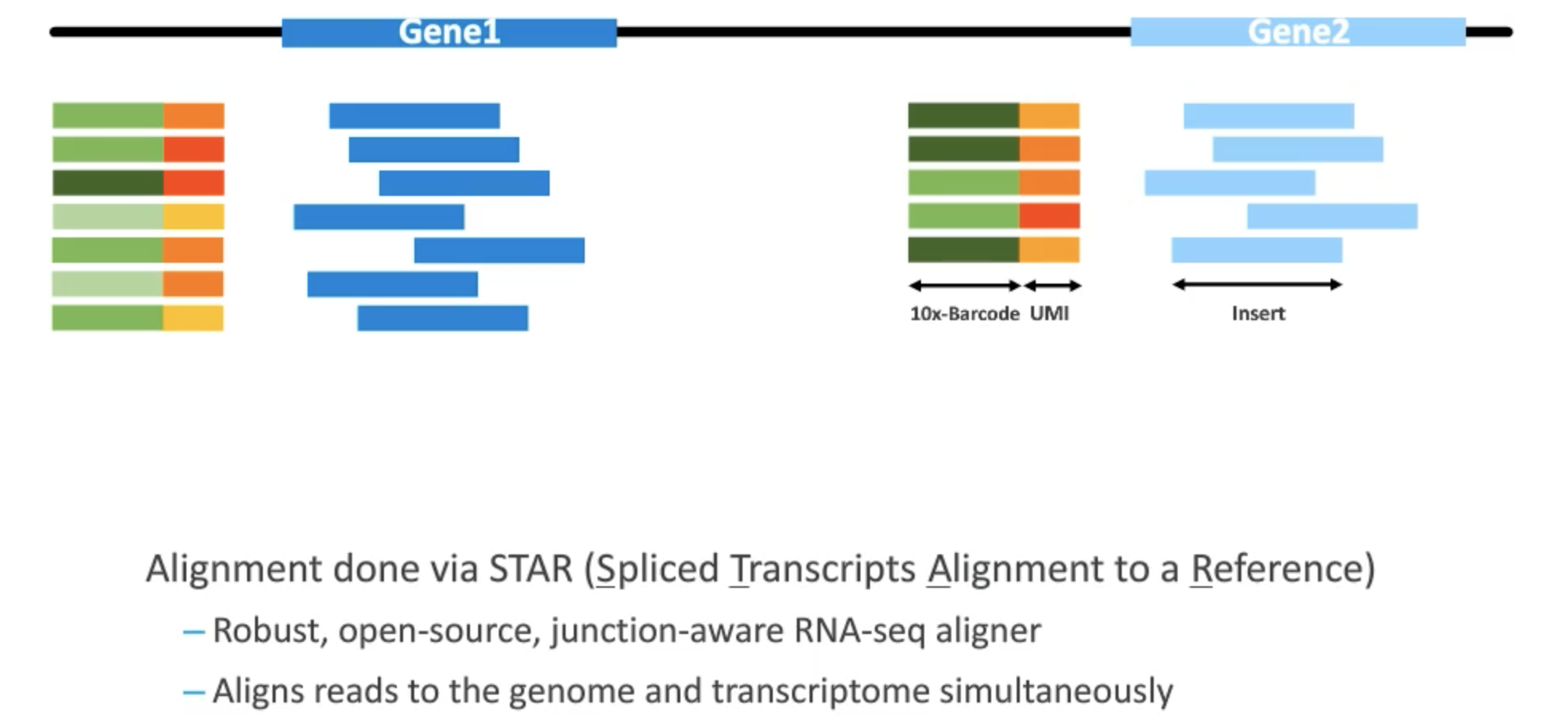 Gene1

Gene2

10x-Barcode UMI

Insert

Alignment done via STAR (Spliced Transcripts Alignment to a Reference)

– Robust, open-source, junction-aware RNA-seq aligner

– Aligns reads to the genome and transcriptome simultaneously